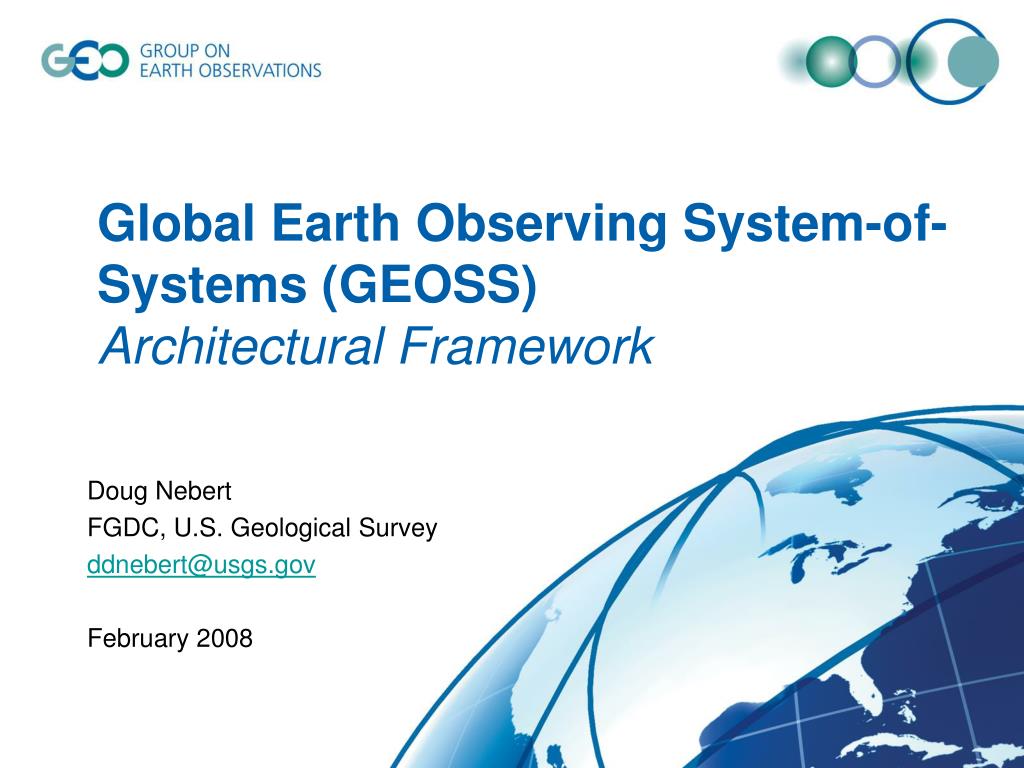 GEO GROUP ON EARTH OBSERVATIONS

Global Earth Observing System-of-Systems (GEOSS)
Architectural Framework

Doug Nebert
FGDC, U.S. Geological Survey
ddnebert@usgs.gov

February 2008